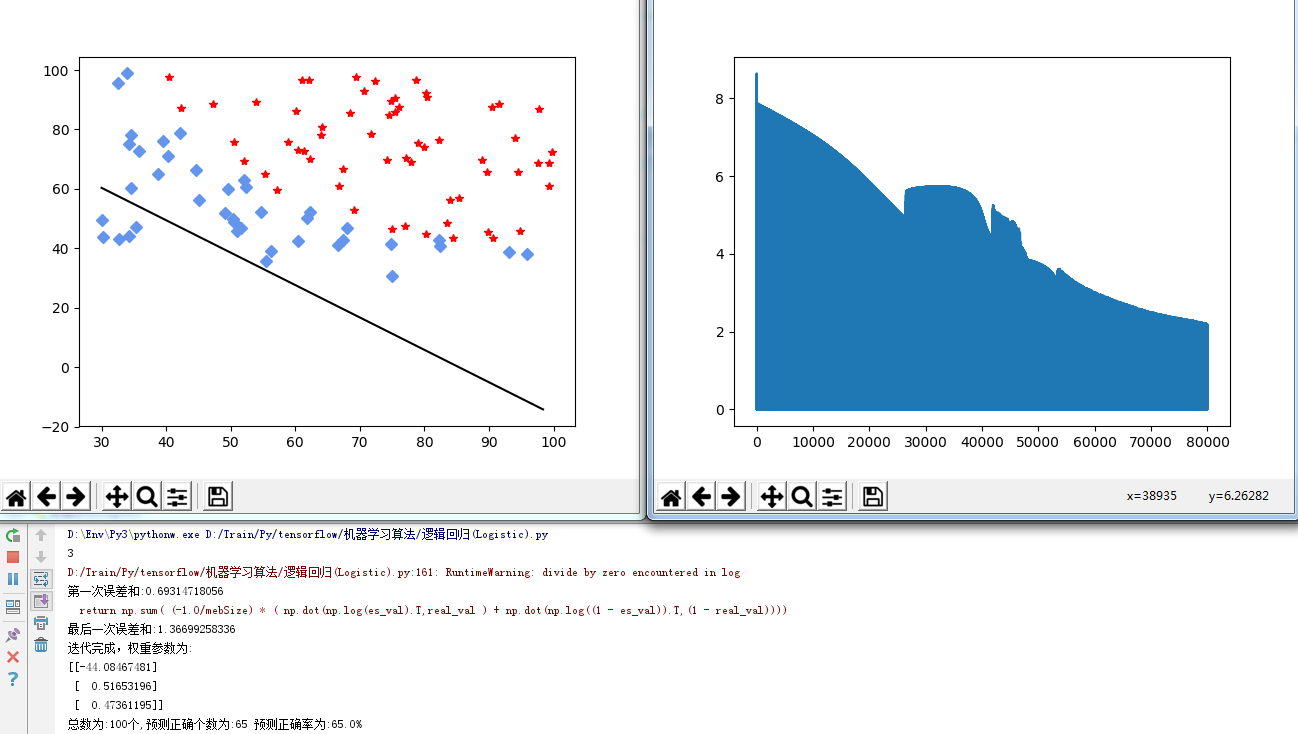 100
80
60
40
20
0
−20
30 40 50 60 70 80 90 100

8
6
4
2
0
0 10000 20000 30000 40000 50000 60000 70000 80000

x=38935 y=6.26282

D:\Env\Py3\pythonw.exe D:/Train/Py/tensorflow/机器学习算法/逻辑回归(Logistic).py
3
D:/Train/Py/tensorflow/机器学习算法/逻辑回归(Logistic).py:161: RuntimeWarning: divide by zero encountered in log
第一次误差和:0.69314718056
return np.sum( (-1.0/mebSize) * ( np.dot(np.log(es_val).T,real_val ) + np.dot(np.log((1 - es_val)).T,(1 - real_val))))
最后一次误差和:1.36699258336
迭代完成，权重参数为:
[[-44.08467481]
[ 0.51653196]
[ 0.47361195]]
总数为:100个,预测正确个数为:65 预测正确率为:65.0%